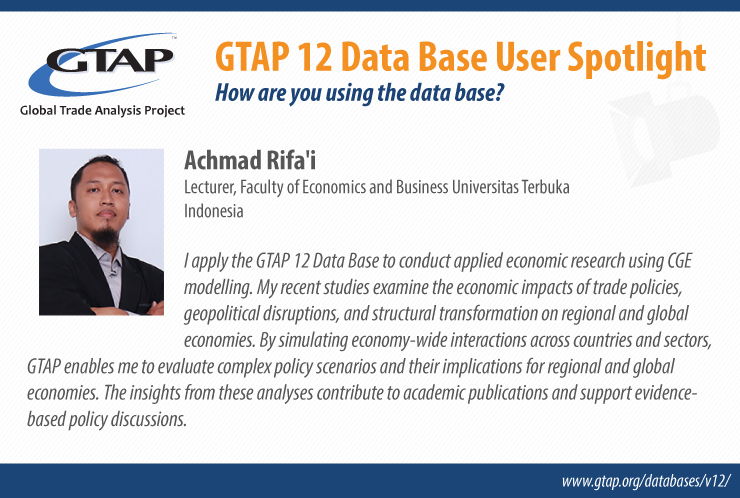 GTAP™
Global Trade Analysis Project

GTAP 12 Data Base User Spotlight
How are you using the data base?

Achmad Rifa'i
Lecturer, Faculty of Economics and Business Universitas Terbuka
Indonesia

I apply the GTAP 12 Data Base to conduct applied economic research using CGE modelling. My recent studies examine the economic impacts of trade policies, geopolitical disruptions, and structural transformation on regional and global economies. By simulating economy-wide interactions across countries and sectors, GTAP enables me to evaluate complex policy scenarios and their implications for regional and global economies. The insights from these analyses contribute to academic publications and support evidence-based policy discussions.

www.gtap.org/databases/v12/